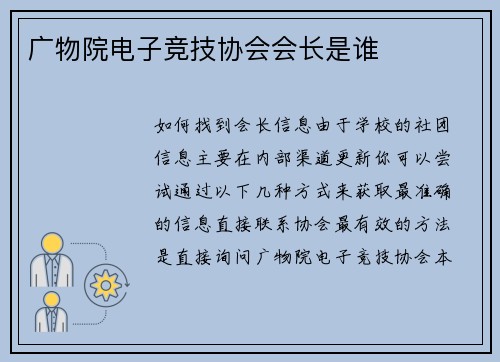 广物院电子竞技协会会长是谁

如何找到会长信息由于学校的社团信息主要在内部渠道更新你可以尝试通过以下几种方式来获取最准确的信息直接联系协会最有效的方法是直接询问广物院电子竞技协会本